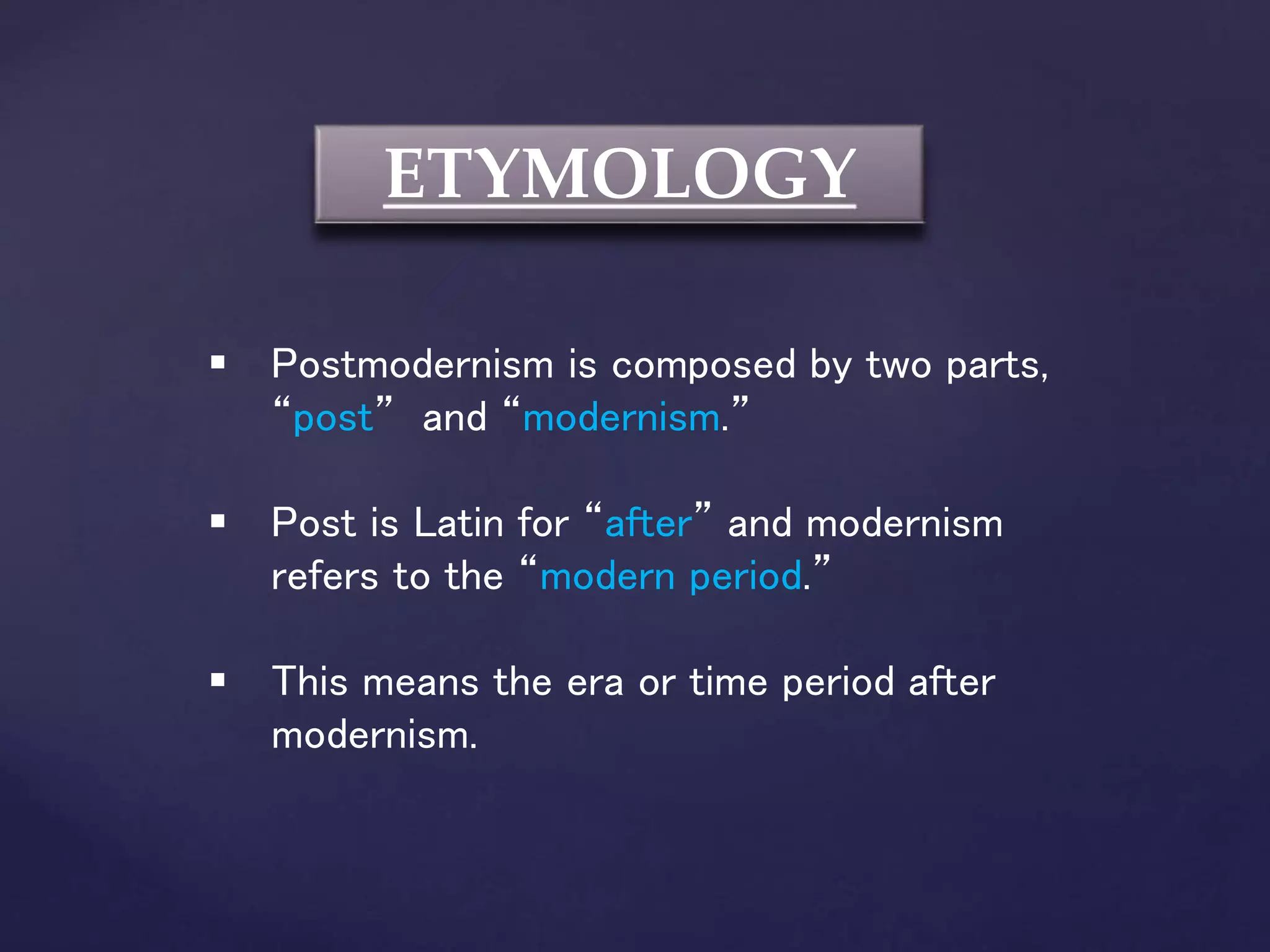 ETYMOLOGY

▪ Postmodernism is composed by two parts, “post” and “modernism.”

▪ Post is Latin for “after” and modernism refers to the “modern period.”

▪ This means the era or time period after modernism.